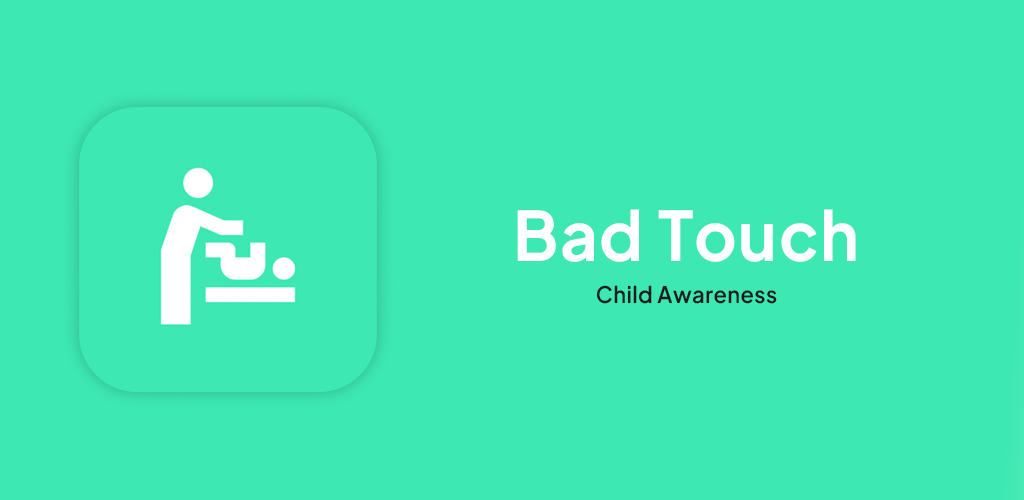 Bad Touch
Child Awareness